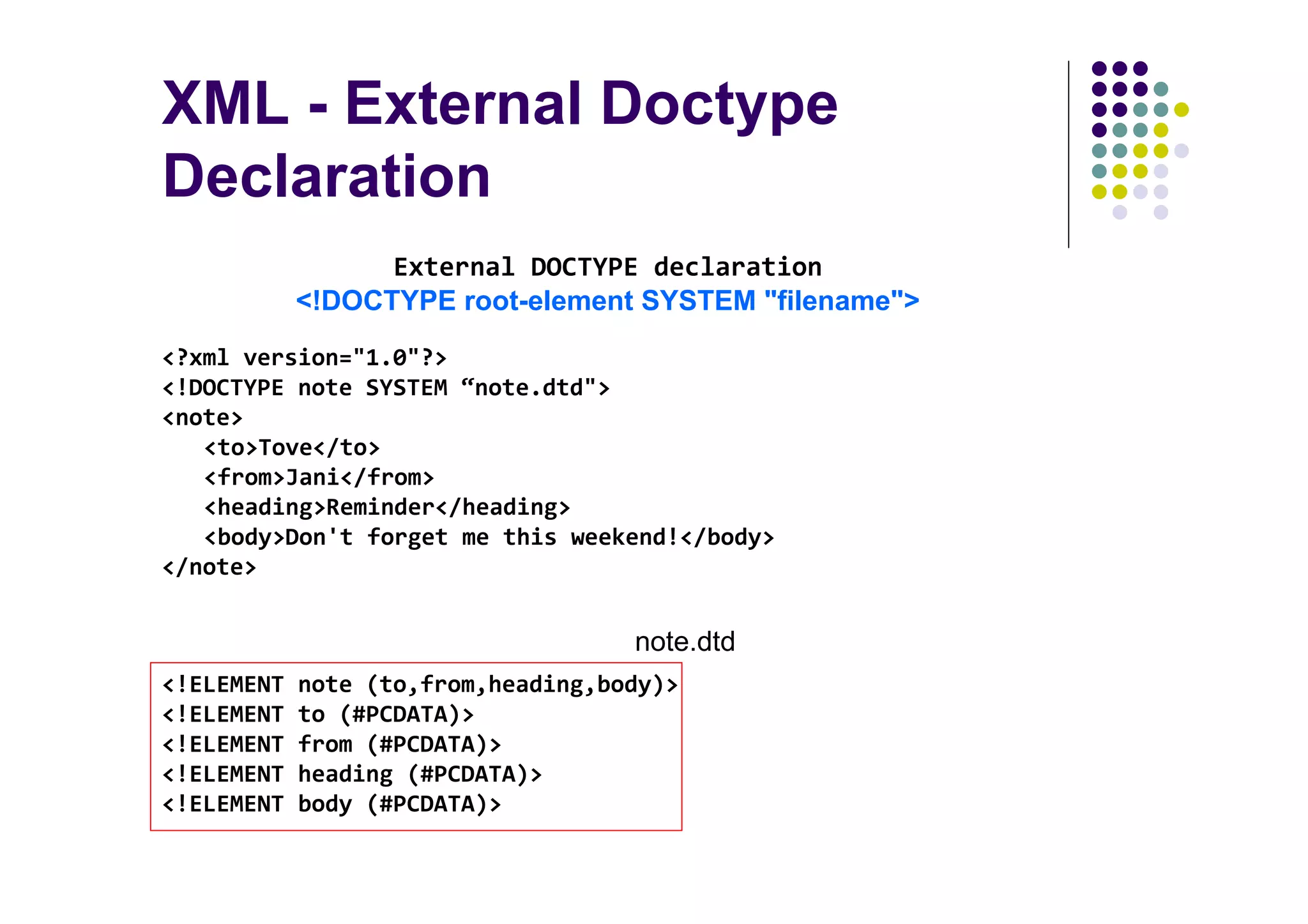 XML - External Doctype Declaration

External DOCTYPE declaration
<!DOCTYPE root-element SYSTEM "filename">

<?xml version="1.0"?>
<!DOCTYPE note SYSTEM “note.dtd">
<note>
<to>Tove</to>
<from>Jani</from>
<heading>Reminder</heading>
<body>Don't forget me this weekend!</body>
</note>

note.dtd

<!ELEMENT note (to,from,heading,body)>
<!ELEMENT to (#PCDATA)>
<!ELEMENT from (#PCDATA)>
<!ELEMENT heading (#PCDATA)>
<!ELEMENT body (#PCDATA)>